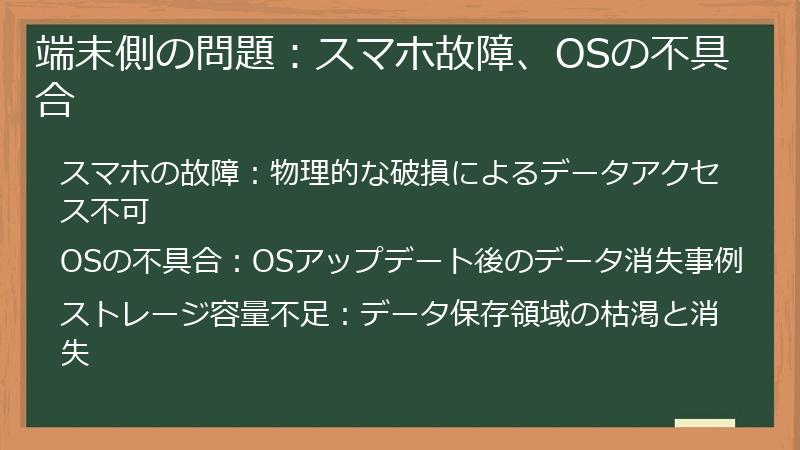 端末側の問題：スマホ故障、OSの不具合

スマホの故障：物理的な破損によるデータアクセス不可

OSの不具合：OSアップデート後のデータ消失事例

ストレージ容量不足：データ保存領域の枯渇と消失